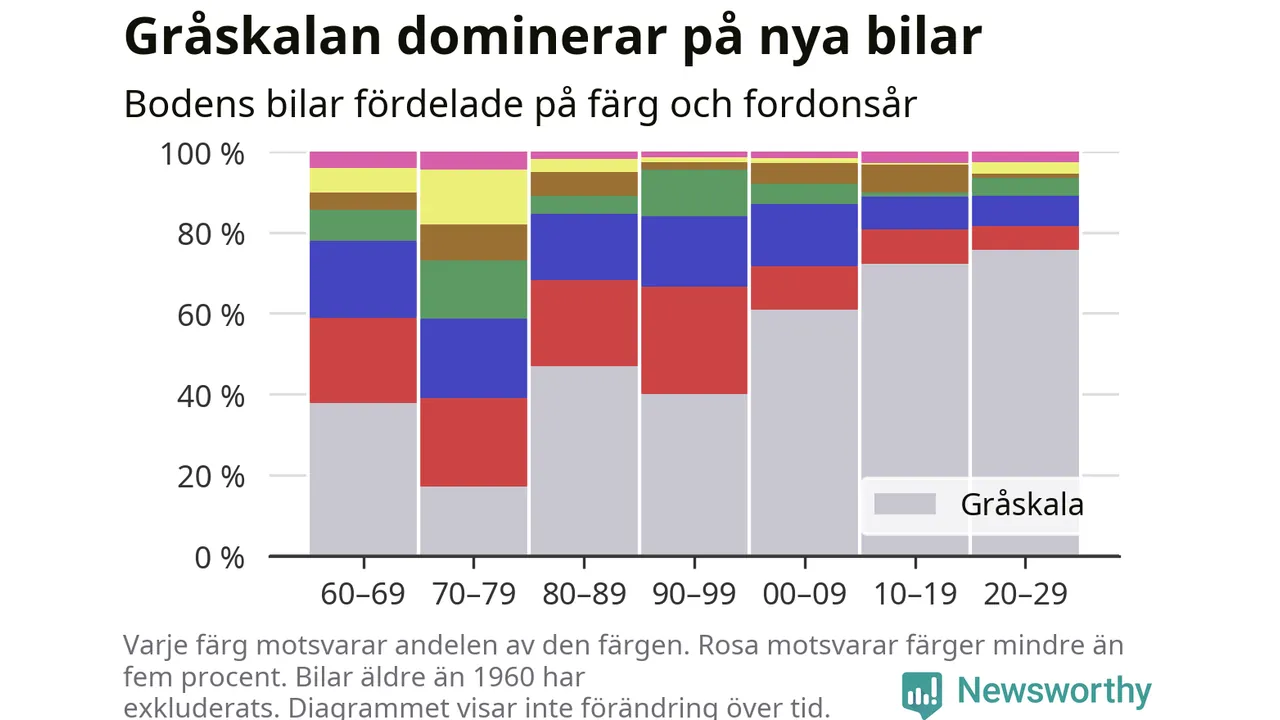 Gråskalan dominerar på nya bilar

Bodens bilar fördelade på färg och fordonsår

100 %
80 %
60 %
40 %
20 %
0 %

Gråskala

60–69
70–79
80–89
90–99
00–09
10–19
20–29

Varje färg motsvarar andelen av den färgen. Rosa motsvarar färger mindre än fem procent. Bilar äldre än 1960 har exkluderats. Diagrammet visar inte förändring över tid.

Newsworthy